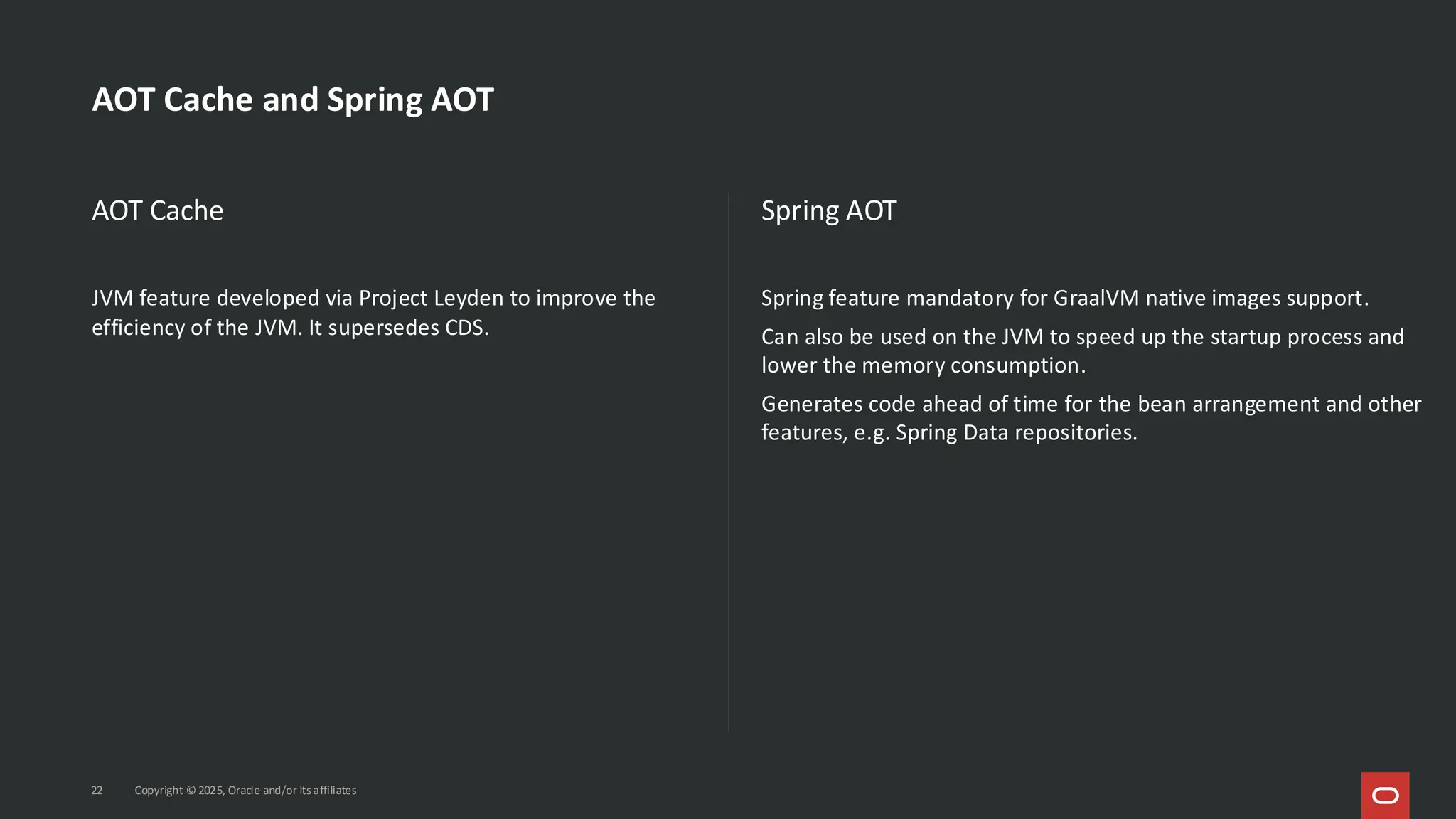 AOT Cache and Spring AOT

AOT Cache

JVM feature developed via Project Leyden to improve the efficiency of the JVM. It supersedes CDS.

Spring AOT

Spring feature mandatory for GraalVM native images support.

Can also be used on the JVM to speed up the startup process and lower the memory consumption.

Generates code ahead of time for the bean arrangement and other features, e.g. Spring Data repositories.

22 Copyright © 2025, Oracle and/or its affiliates